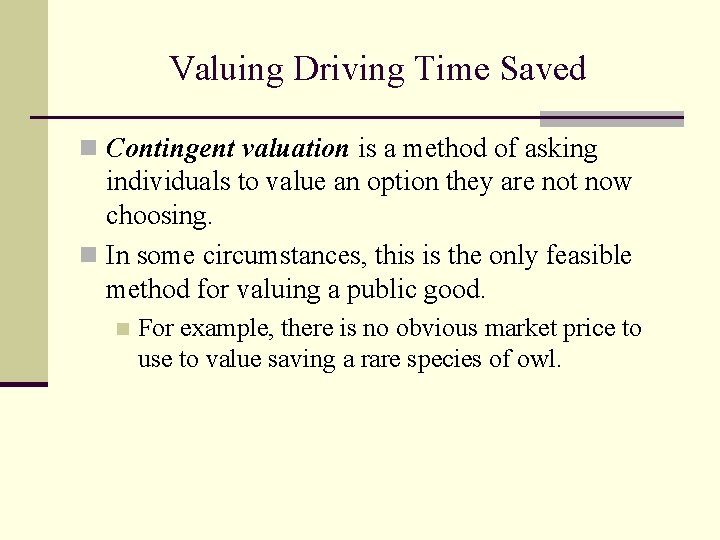 Valuing Driving Time Saved

Contingent valuation is a method of asking individuals to value an option they are not now choosing.

In some circumstances, this is the only feasible method for valuing a public good.

For example, there is no obvious market price to use to value saving a rare species of owl.